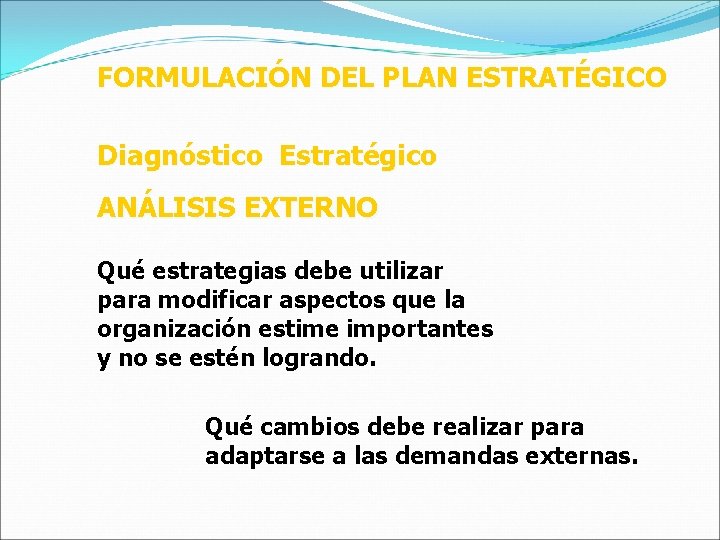 FORMULACIÓN DEL PLAN ESTRATÉGICO

Diagnóstico Estratégico

ANÁLISIS EXTERNO

Qué estrategias debe utilizar para modificar aspectos que la organización estime importantes y no se estén logrando.

Qué cambios debe realizar para adaptarse a las demandas externas.